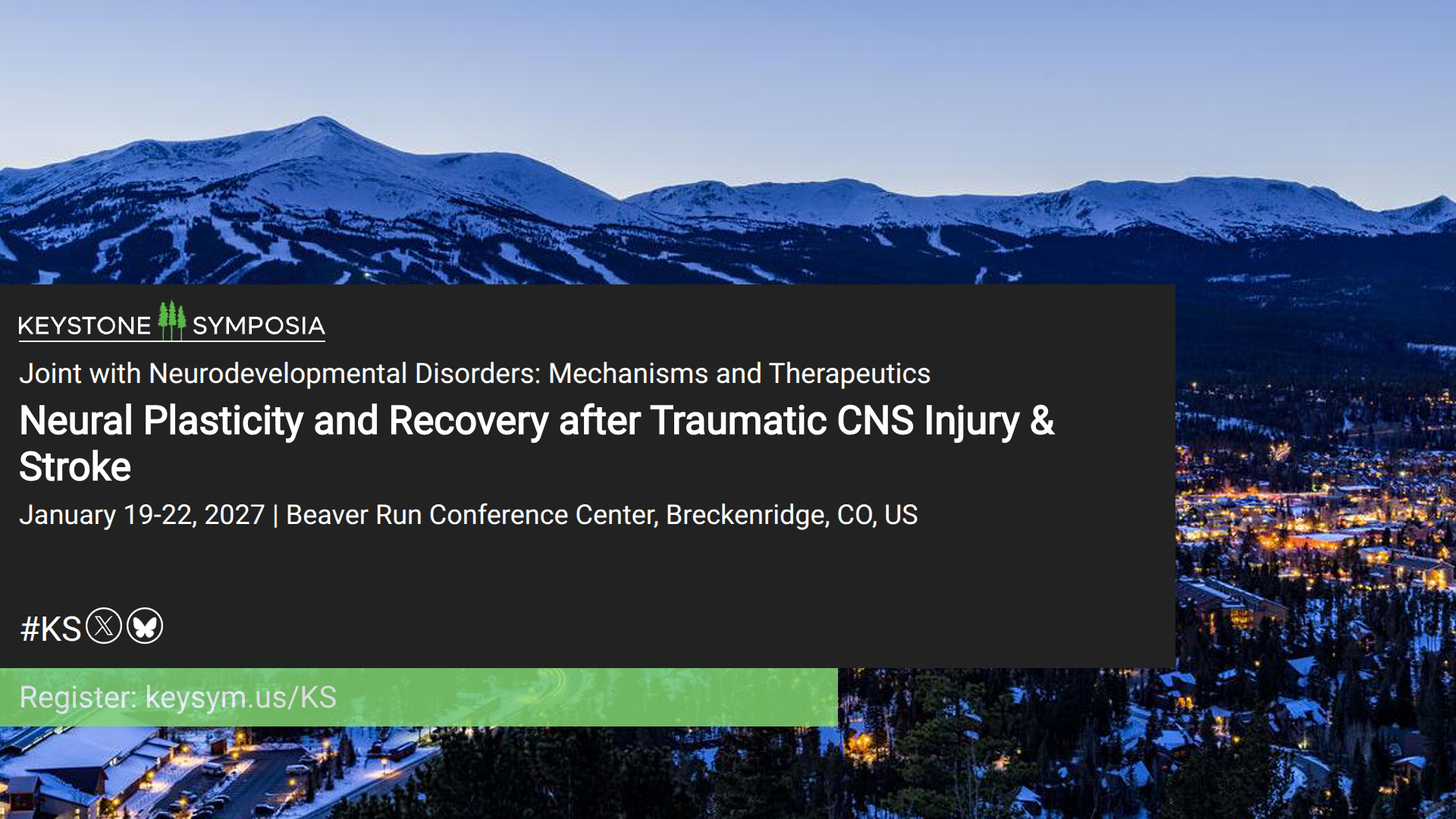 KEYSTONE SYMPOSIA

Joint with Neurodevelopmental Disorders: Mechanisms and Therapeutics

Neural Plasticity and Recovery after Traumatic CNS Injury & Stroke

January 19-22, 2027 | Beaver Run Conference Center, Breckenridge, CO, US

#KS

Register: keysym.us/KS